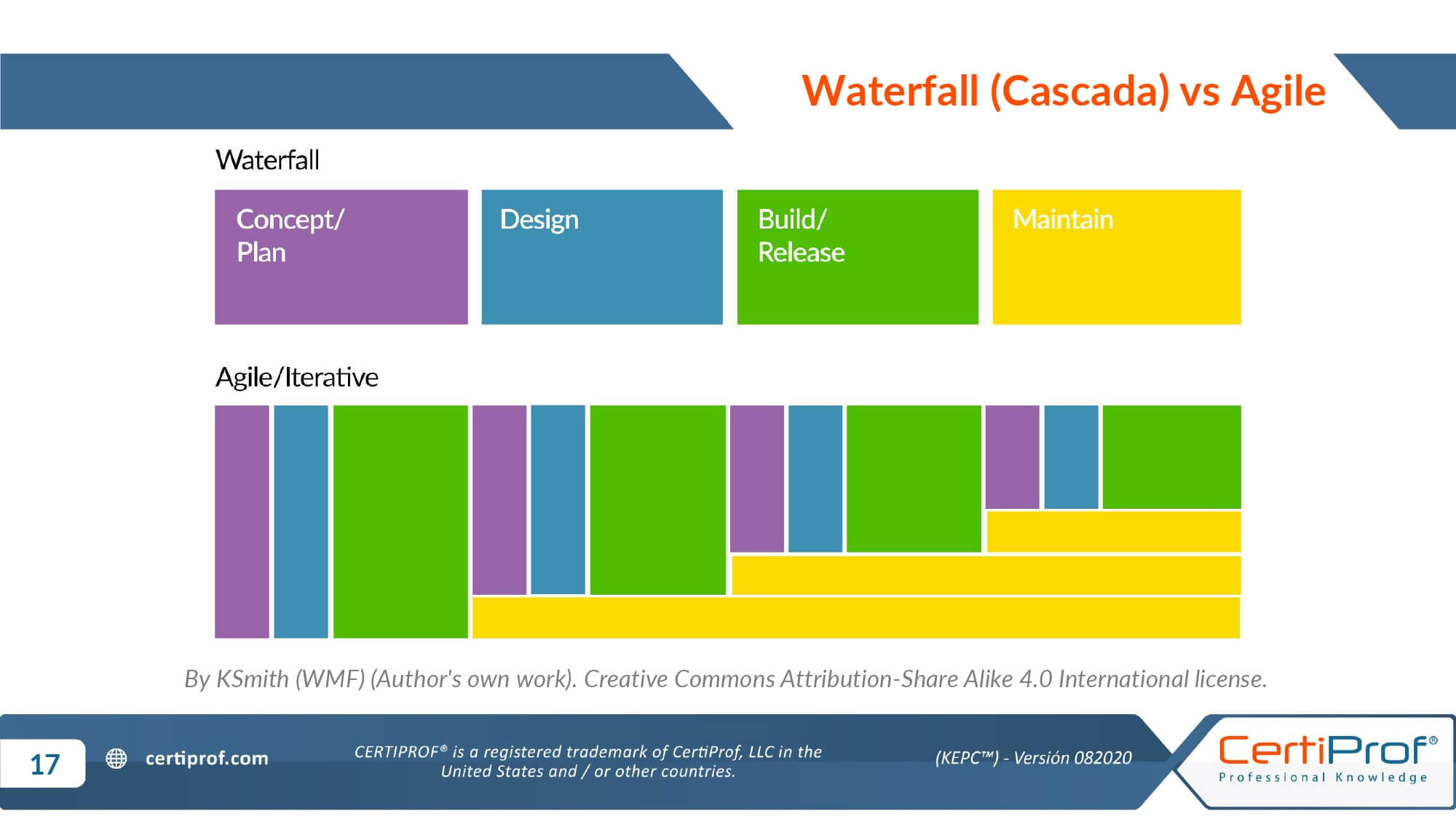 Waterfall (Cascada) vs Agile

Waterfall

Concept/ Plan

Design

Build/ Release

Maintain

Agile/Iterative

By KSmith (WMF) (Author's own work). Creative Commons Attribution-Share Alike 4.0 International license.

17

certiprof.com

CERTIPROF® is a registered trademark of CertiProf, LLC in the United States and / or other countries.

(KEPC™) - Versión 082020

CertiProf®
Professional Knowledge